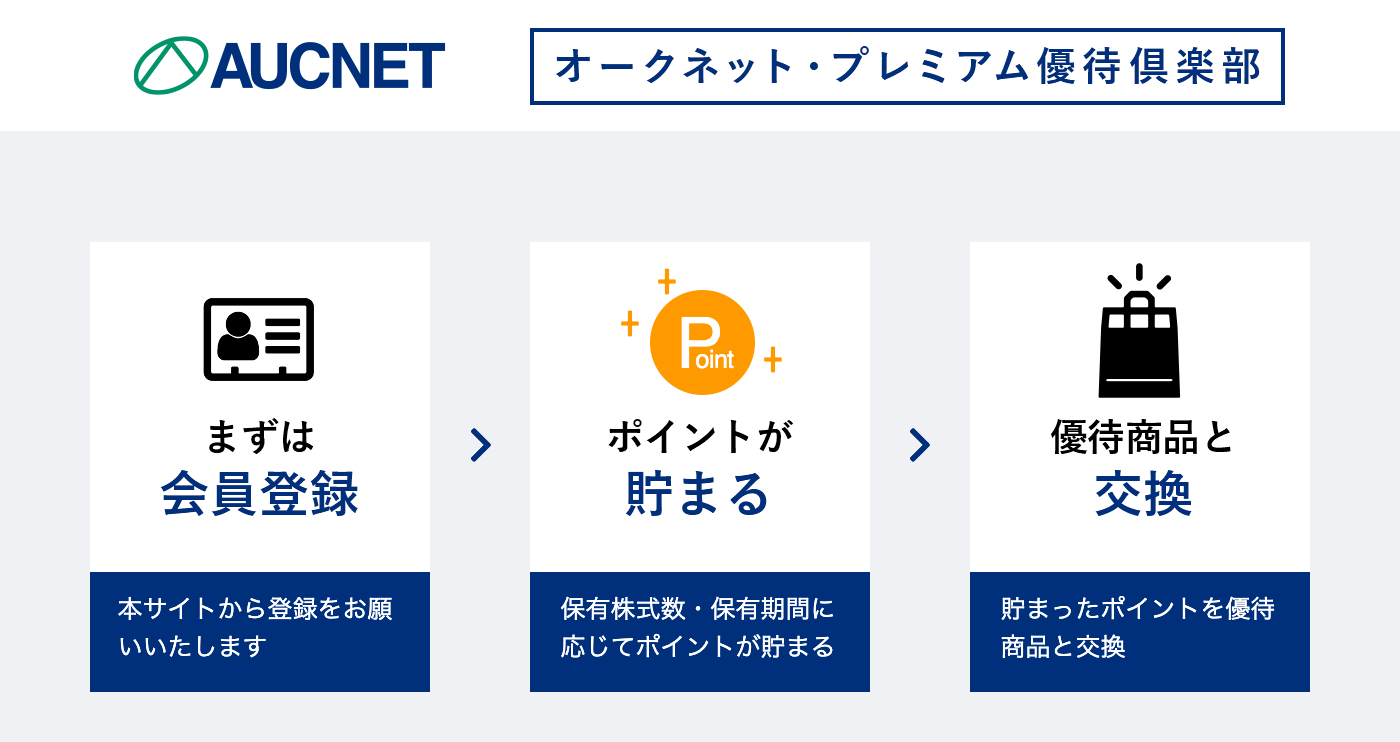 AUCNET

オークネット・プレミアム優待倶楽部

まずは
会員登録

本サイトから登録をお願いいたします

Point

ポイントが
貯まる

保有株式数・保有期間に応じてポイントが貯まる

優待商品と
交換

貯まったポイントを優待商品と交換